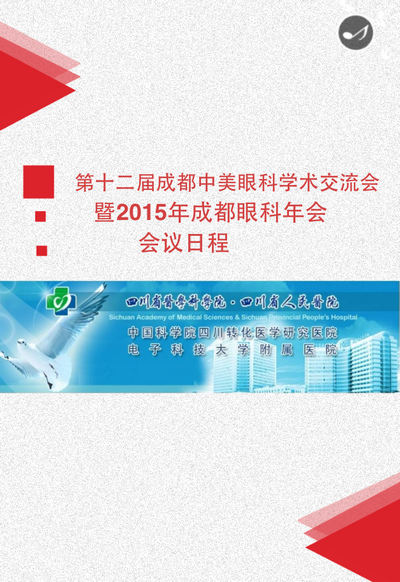 第十二届成都中美眼科学术交流会
暨2015年成都眼科年会
会议日程

四川省医学科学院·四川省人民医院
Sichuan Academy of Medical Sciences & Sichuan Provincial People's Hospital
中国科学院四川转化医学研究医院
电子科技大学附属医院